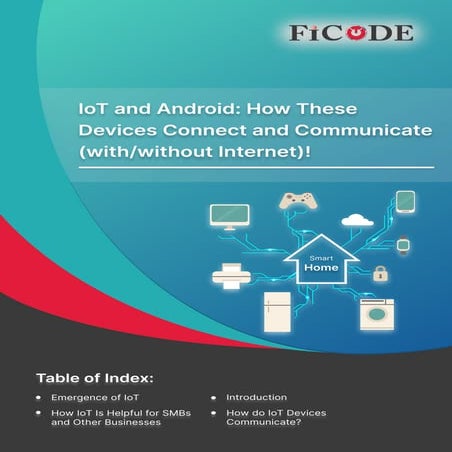 FiCODE

IoT and Android: How These Devices Connect and Communicate (with/without Internet)!

Smart
Home

Table of Index:

• Emergence of IoT
• How IoT Is Helpful for SMBs and Other Businesses

• Introduction
• How do IoT Devices Communicate?